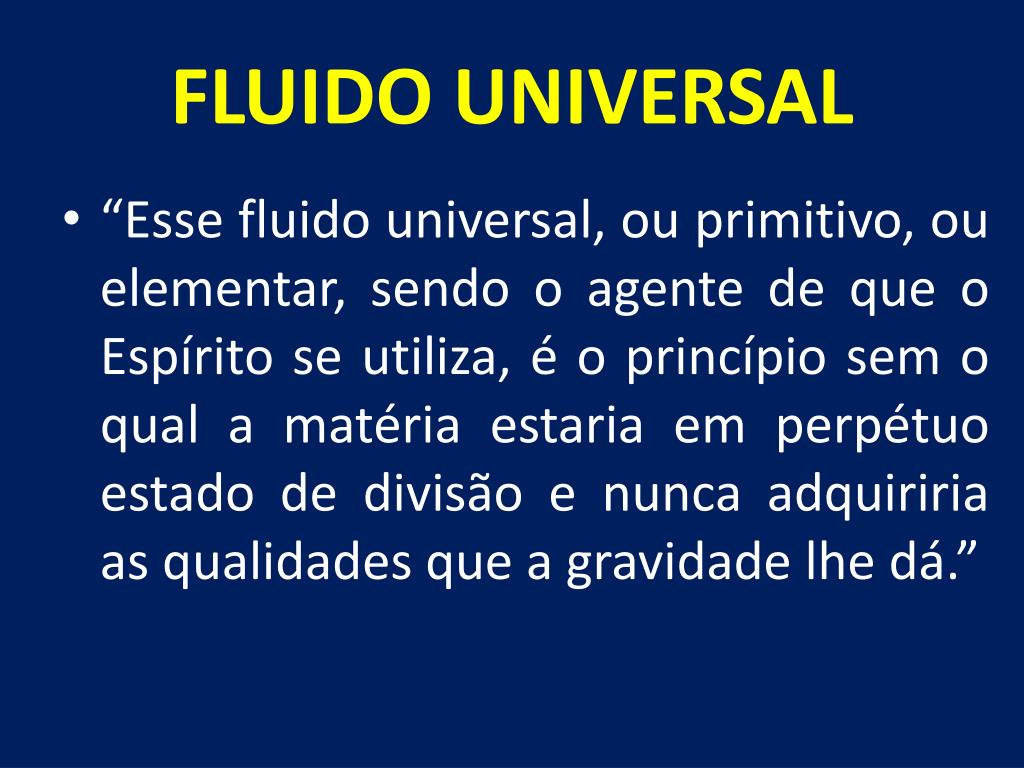 FLUIDO UNIVERSAL

• “Esse fluido universal, ou primitivo, ou elementar, sendo o agente de que o Espírito se utiliza, é o princípio sem o qual a matéria estaria em perpétuo estado de divisão e nunca adquiriria as qualidades que a gravidade lhe dá.”